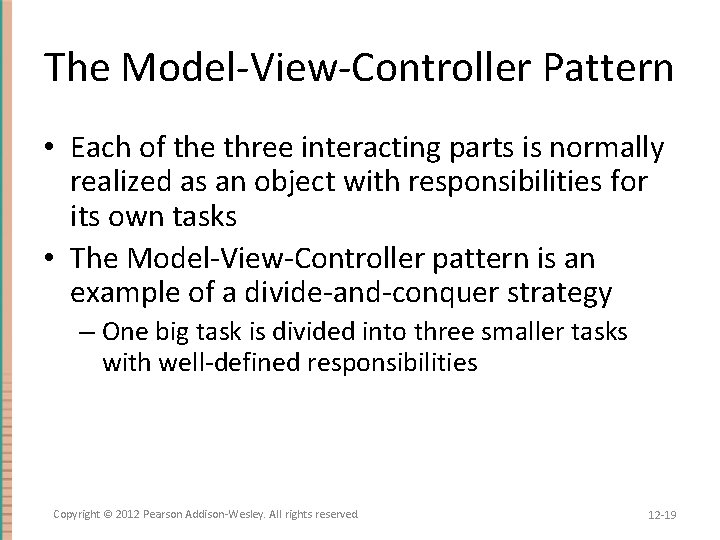 The Model-View-Controller Pattern

• Each of the three interacting parts is normally realized as an object with responsibilities for its own tasks
• The Model-View-Controller pattern is an example of a divide-and-conquer strategy
– One big task is divided into three smaller tasks with well-defined responsibilities

Copyright © 2012 Pearson Addison-Wesley. All rights reserved.

12-19